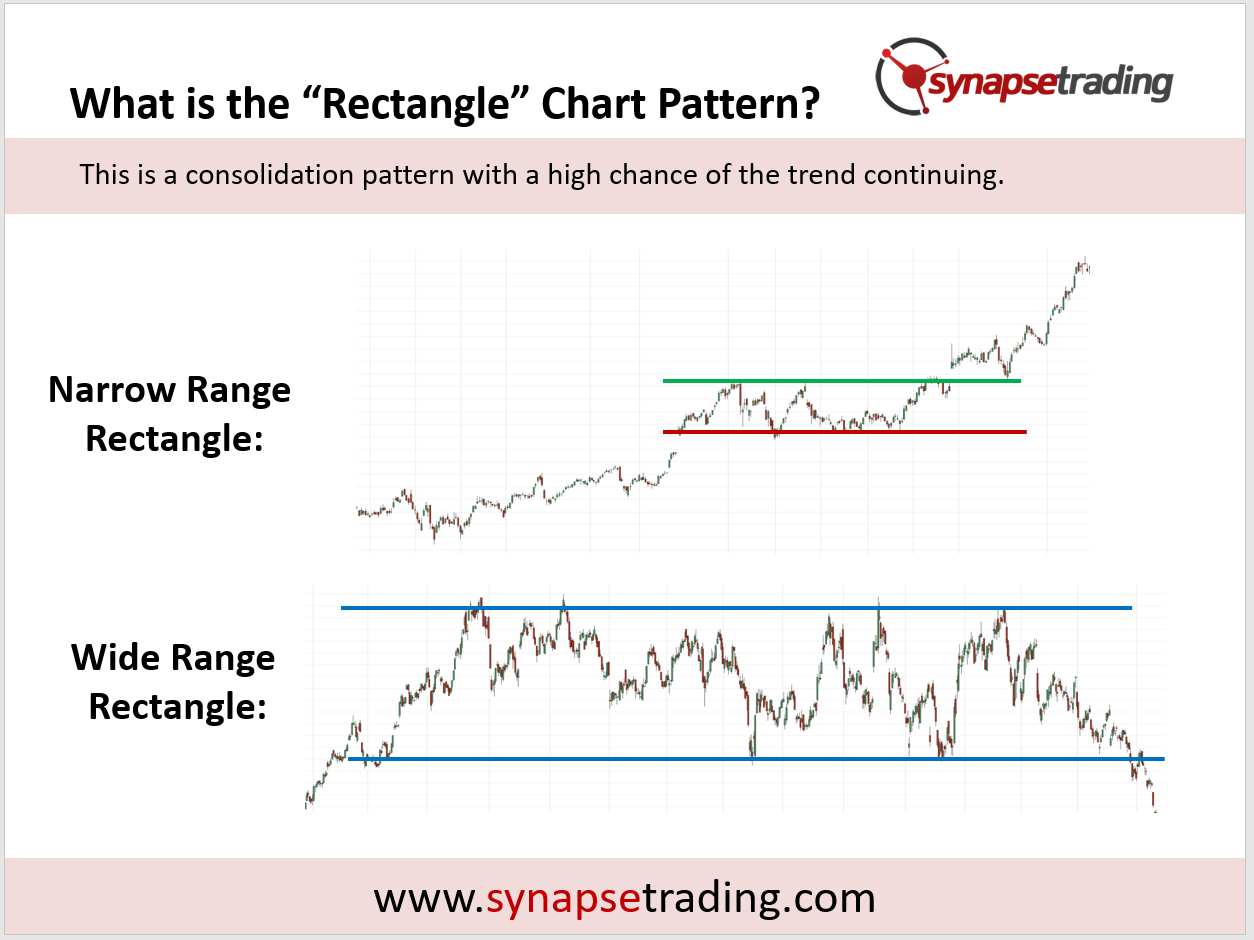 What is the “Rectangle” Chart Pattern?

synapsetrading

This is a consolidation pattern with a high chance of the trend continuing.

Narrow Range Rectangle:

Wide Range Rectangle:

www.synapsetrading.com